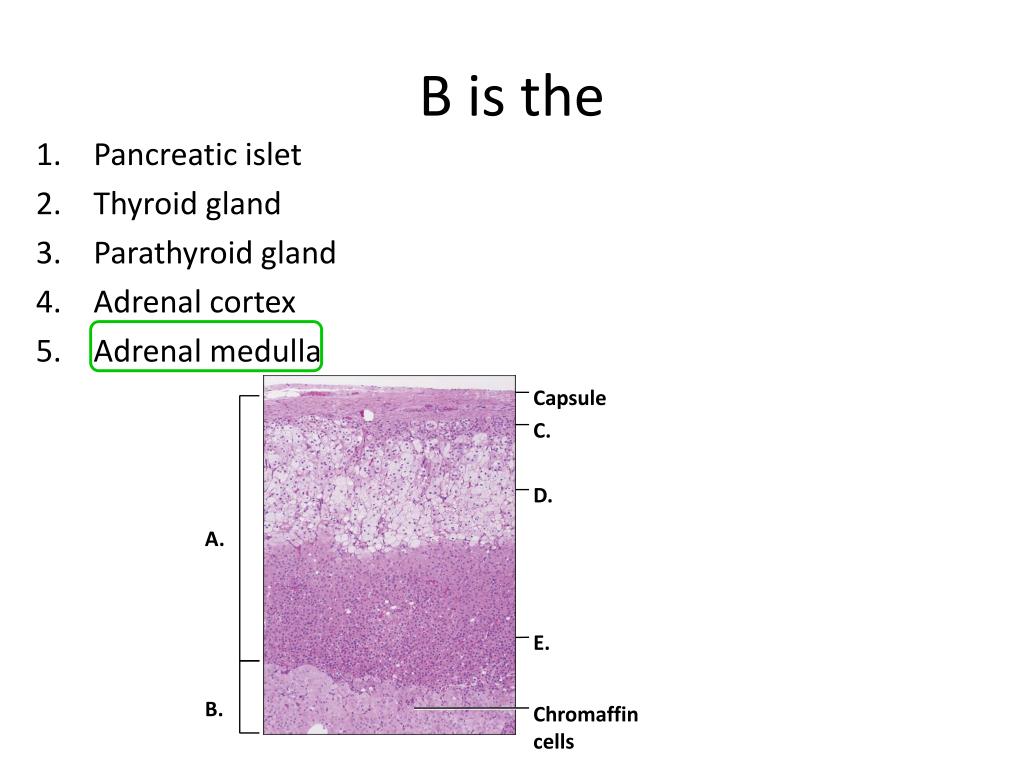 B is the

1. Pancreatic islet
2. Thyroid gland
3. Parathyroid gland
4. Adrenal cortex
5. Adrenal medulla

A.

B.

Capsule

C.

D.

E.

Chromaffin cells